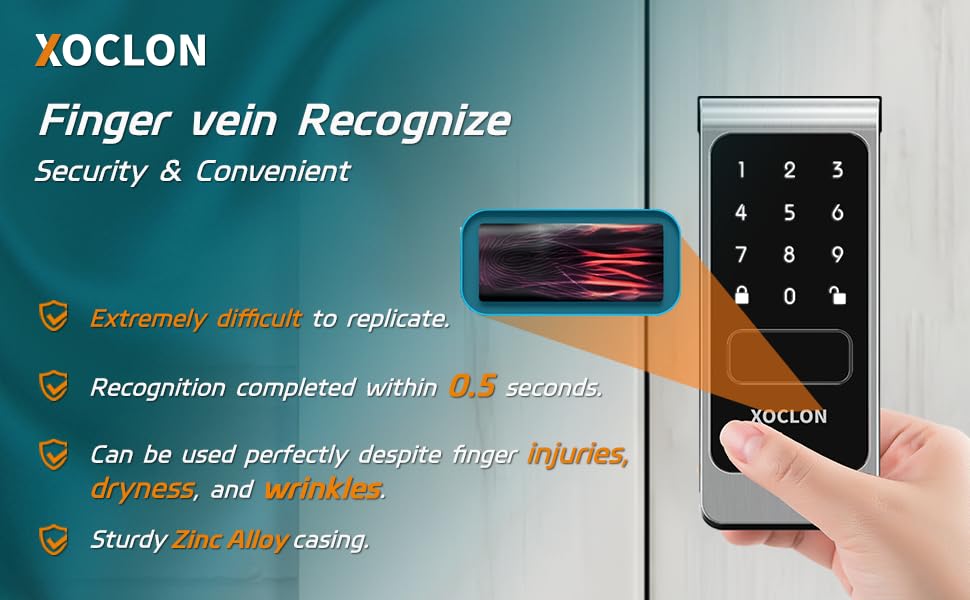 XOCLON

Finger vein Recognize

Security & Convenient

Extremely difficult to replicate.

Recognition completed within 0.5 seconds.

Can be used perfectly despite finger injuries, dryness, and wrinkles.

Sturdy Zinc Alloy casing.

1 2 3
4 5 6
7 8 9
0

XOCLON